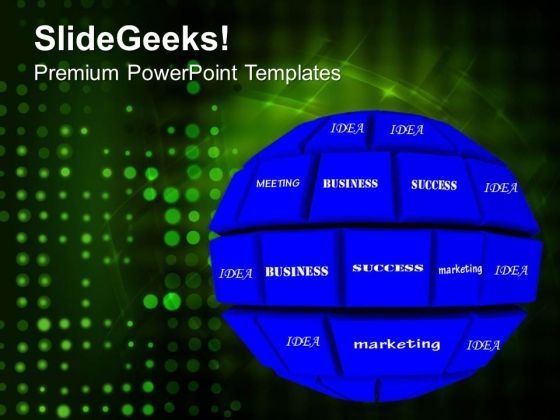 SlideGeeks!
Premium PowerPoint Templates

IDEA IDEA
MEETING BUSINESS SUCCESS IDEA
IDEA BUSINESS SUCCESS marketing IDEA
IDEA marketing IDEA